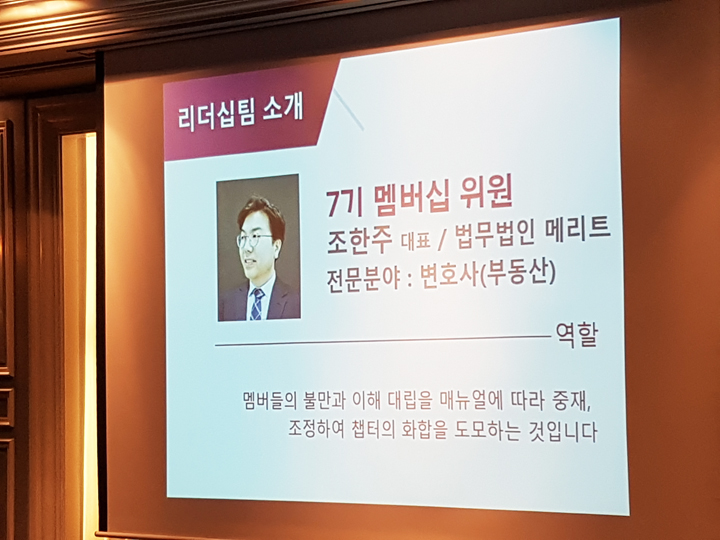 리더십팀 소개

7기 멤버십 위원
조한주 대표 / 법무법인 메리트
전문분야 : 변호사(부동산)

역할

멤버들의 불만과 이해 대립을 매뉴얼에 따라 중재, 조정하여 챕터의 화합을 도모하는 것입니다